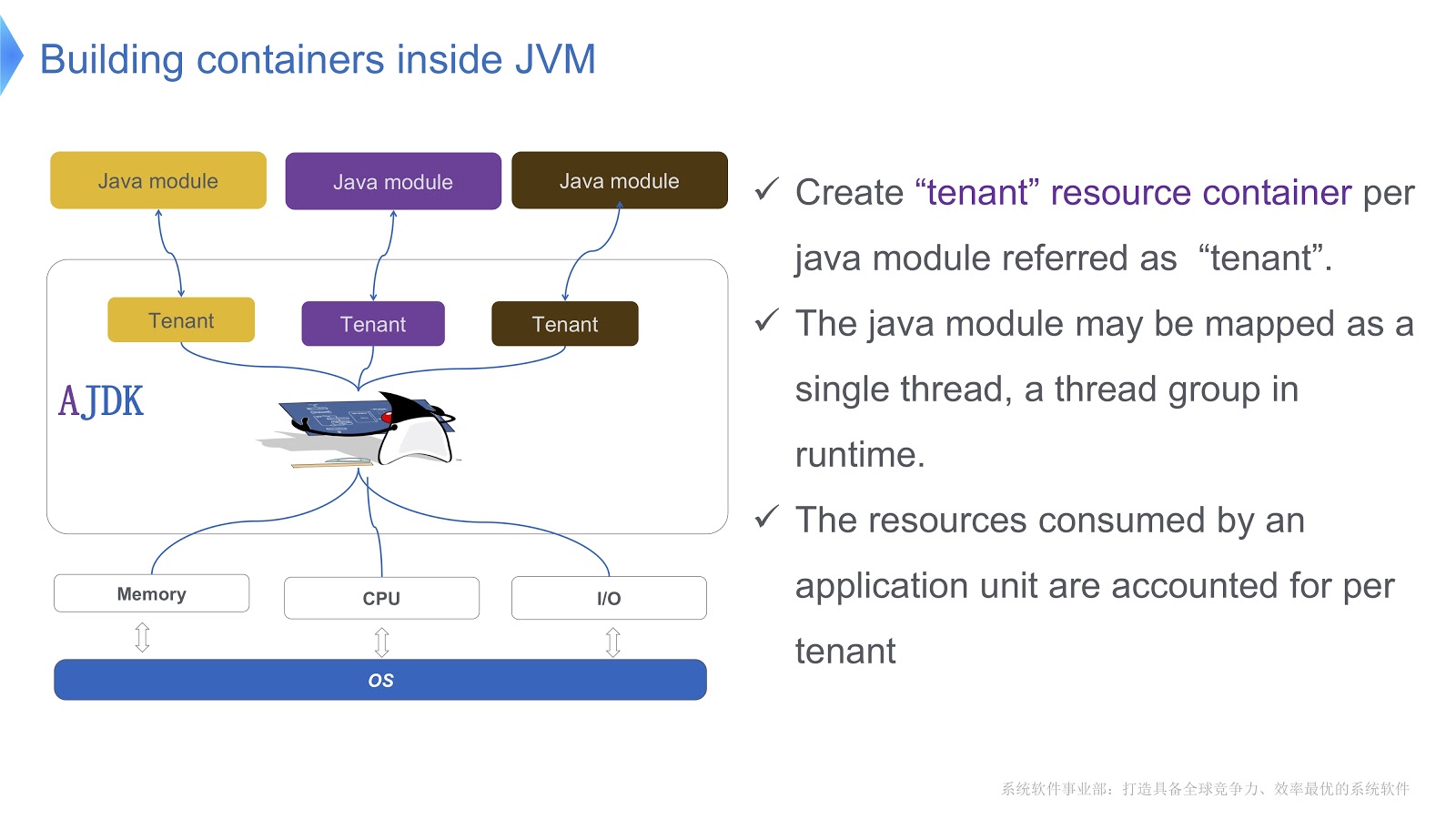 Building containers inside JVM

Java module

Java module

Java module

Tenant

Tenant

Tenant

AJDK

Memory

CPU

I/O

OS

✓ Create “tenant” resource container per java module referred as “tenant”.

✓ The java module may be mapped as a single thread, a thread group in runtime.

✓ The resources consumed by an application unit are accounted for per tenant

系统软件事业部：打造具备全球竞争力、效率最优的系统软件